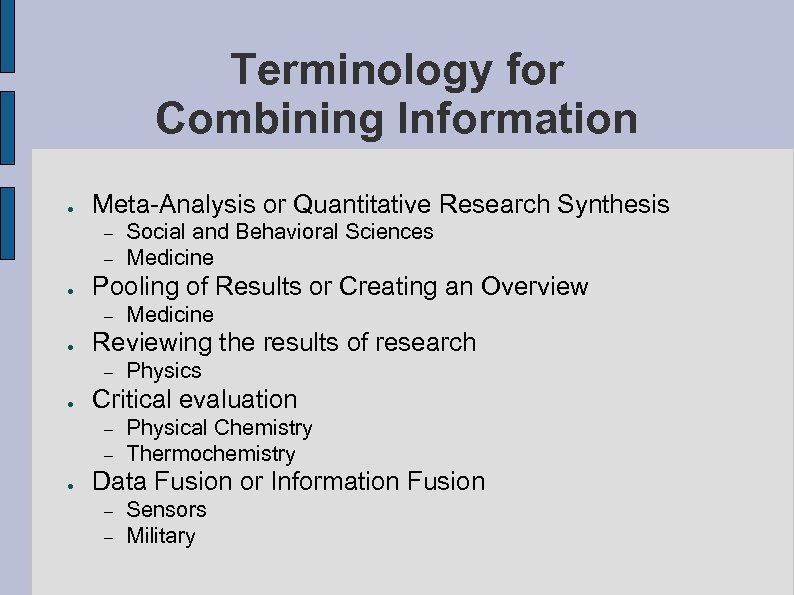 Terminology for Combining Information

- Meta-Analysis or Quantitative Research Synthesis
  – Social and Behavioral Sciences
  – Medicine
- Pooling of Results or Creating an Overview
  – Medicine
- Reviewing the results of research
  – Physics
- Critical evaluation
  – Physical Chemistry
  – Thermochemistry
- Data Fusion or Information Fusion
  – Sensors
  – Military